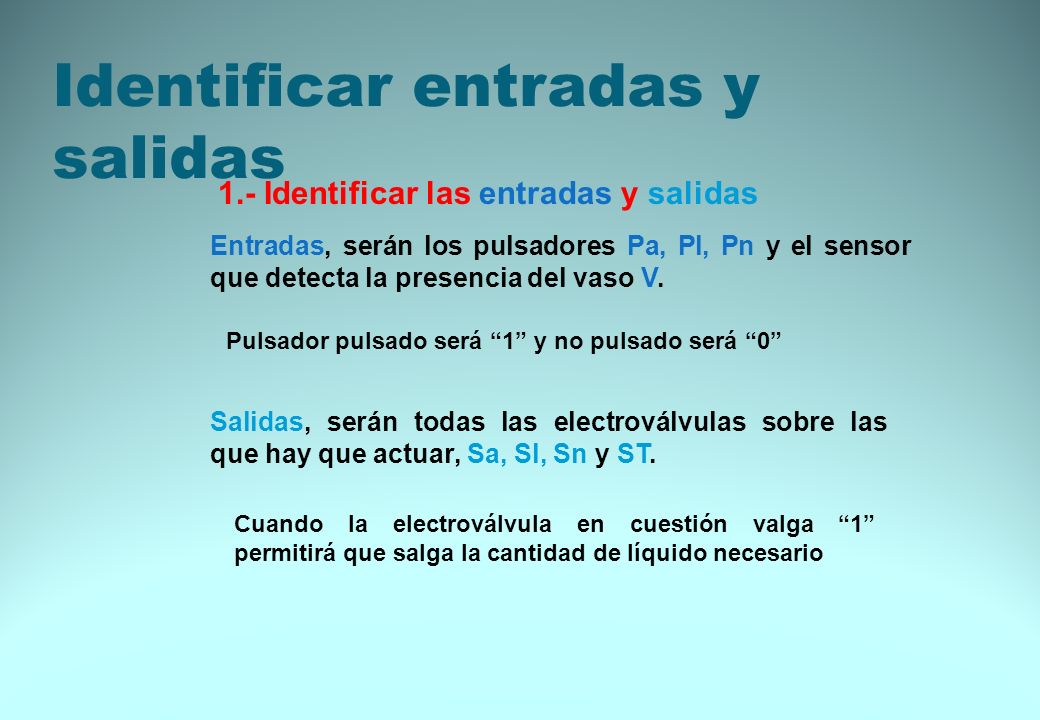 Identificar entradas y salidas

1.- Identificar las entradas y salidas

Entradas, serán los pulsadores Pa, Pl, Pn y el sensor que detecta la presencia del vaso V.

Pulsador pulsado será “1” y no pulsado será “0”

Salidas, serán todas las electroválvulas sobre las que hay que actuar, Sa, Sl, Sn y ST.

Cuando la electroválvula en cuestión valga “1” permitirá que salga la cantidad de líquido necesario